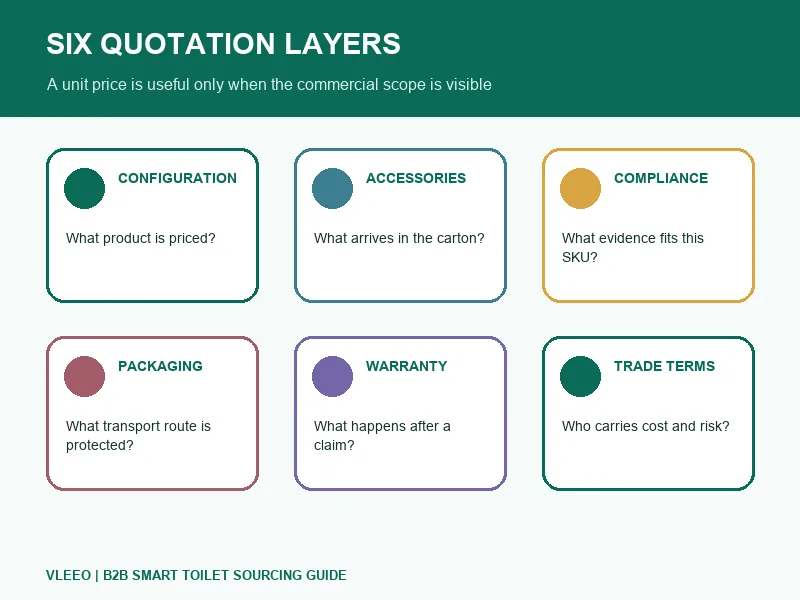 SIX QUOTATION LAYERS

A unit price is useful only when the commercial scope is visible

CONFIGURATION

What product is priced?

ACCESSORIES

What arrives in the carton?

COMPLIANCE

What evidence fits this SKU?

PACKAGING

What transport route is protected?

WARRANTY

What happens after a claim?

TRADE TERMS

Who carries cost and risk?

VLEEO | B2B SMART TOILET SOURCING GUIDE